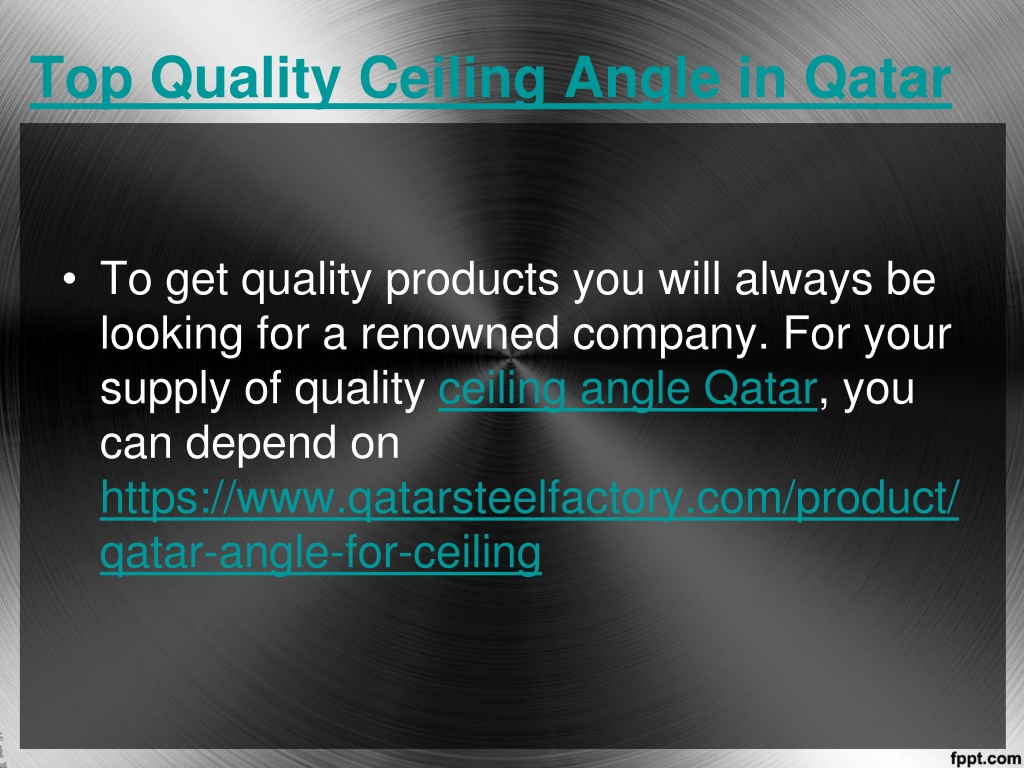 Top Quality Ceiling Angle in Qatar

• To get quality products you will always be looking for a renowned company. For your supply of quality ceiling angle Qatar, you can depend on https://www.qatarsteelfactory.com/product/qatar-angle-for-ceiling

fppt.com